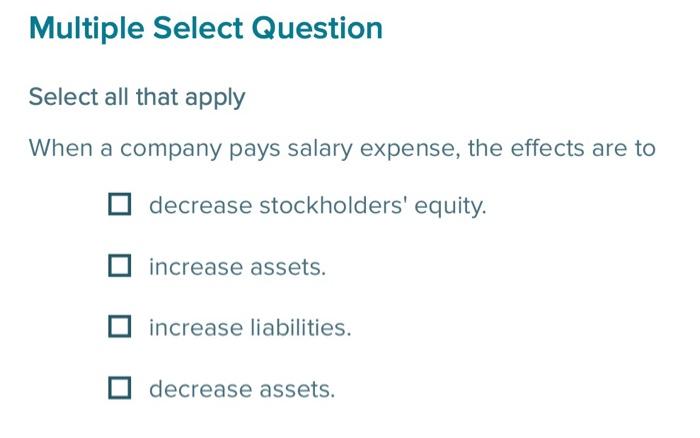 Multiple Select Question

Select all that apply

When a company pays salary expense, the effects are to

☐ decrease stockholders' equity.

☐ increase assets.

☐ increase liabilities.

☐ decrease assets.